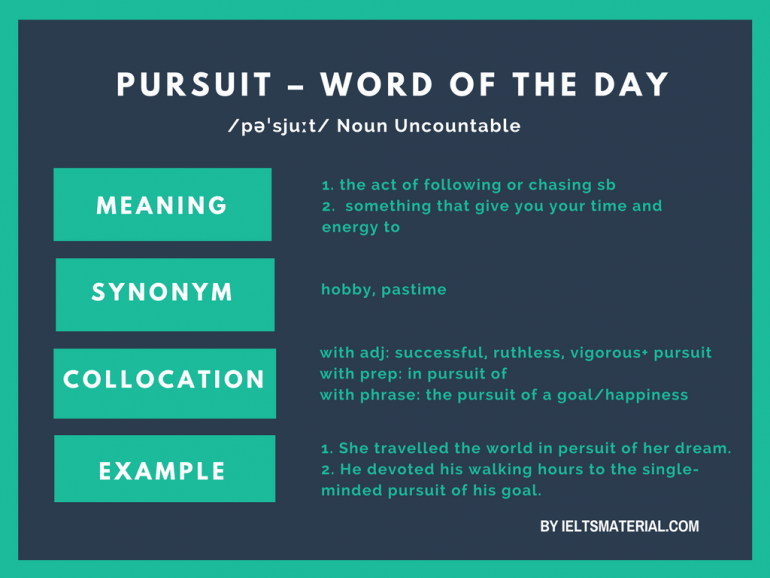 PURSUIT – WORD OF THE DAY

/pəˈsjuːt/ Noun Uncountable

MEANING

1. the act of following or chasing sb
2. something that give you your time and energy to

SYNONYM

hobby, pastime

COLLOCATION

with adj: successful, ruthless, vigorous+ pursuit
with prep: in pursuit of
with phrase: the pursuit of a goal/happiness

EXAMPLE

1. She travelled the world in persuit of her dream.
2. He devoted his walking hours to the single-minded pursuit of his goal.

BY IELTSMATERIAL.COM